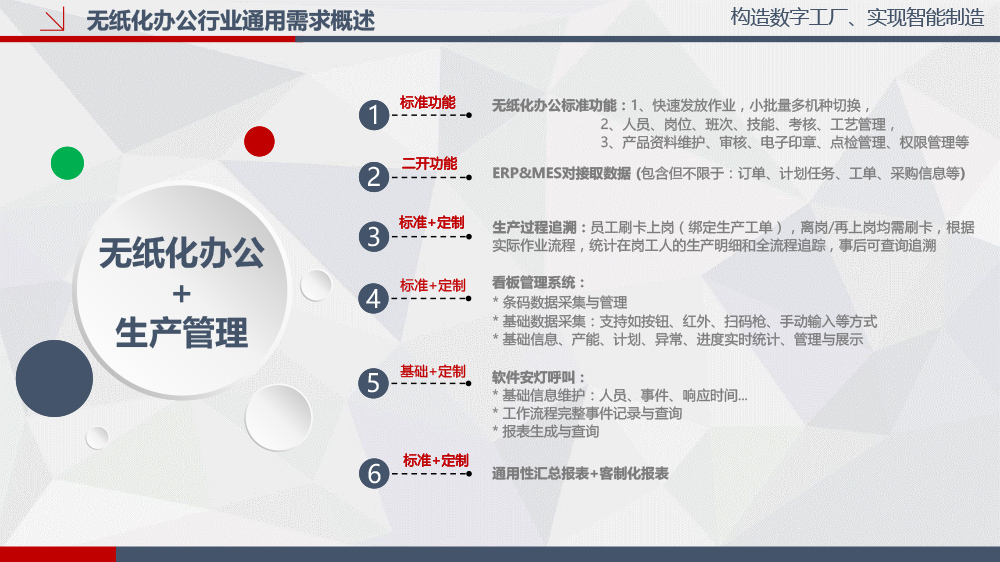 无纸化办公行业通用需求概述

构造数字工厂、实现智能制造

无纸化办公
+
生产管理

1 标准功能
无纸化办公标准功能：1、快速发放作业，小批量多机种切换，
2、人员、岗位、班次、技能、考核、工艺管理，
3、产品资料维护、审核、电子印章、点检管理、权限管理等

2 二开功能
ERP&MES对接取数据 (包含但不限于：订单、计划任务、工单、采购信息等)

3 标准+定制
生产过程追溯：员工刷卡上岗（绑定生产工单），离岗/再上岗均需刷卡，根据实际作业流程，统计在岗工人的生产明细和全流程追踪，事后可查询追溯

4 标准+定制
看板管理系统：
* 条码数据采集与管理
* 基础数据采集：支持如按钮、红外、扫码枪、手动输入等方式
* 基础信息、产能、计划、异常、进度实时统计、管理与展示

5 基础+定制
软件安灯呼叫：
* 基础信息维护：人员、事件、响应时间...
* 工作流程完整事件记录与查询
* 报表生成与查询

6 标准+定制
通用性汇总报表+客制化报表